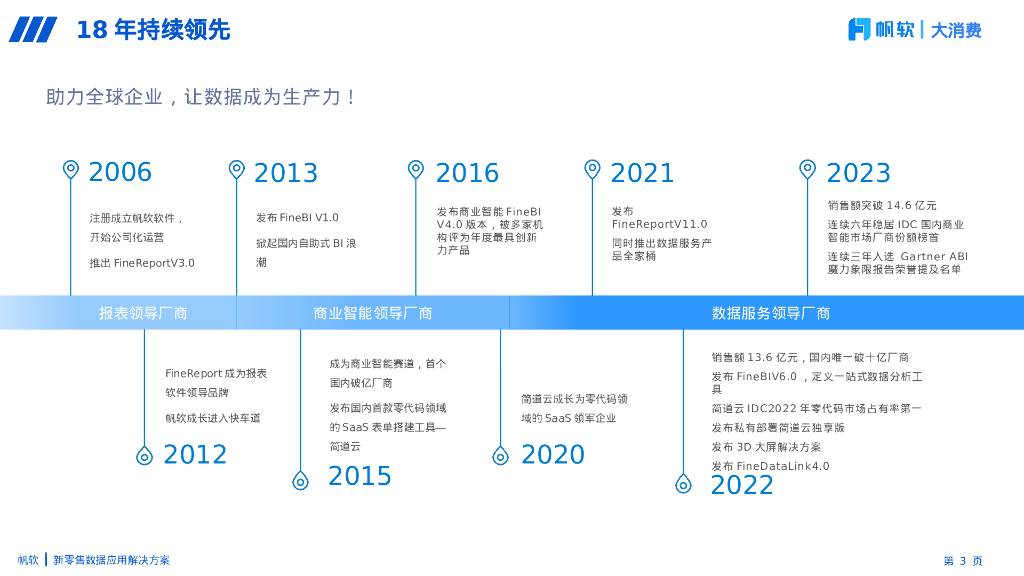 18 年持续领先

帆软 | 大消费

助力全球企业，让数据成为生产力！

2006

注册成立帆软软件，开始公司化运营

推出 FineReportV3.0

2013

发布 FineBI V1.0

掀起国内自助式 BI 浪潮

2016

发布商业智能 FineBI V4.0 版本，被多家机构评为年度最具创新力产品

2021

发布 FineReportV11.0

同时推出数据服务产品全家桶

2023

销售额突破 14.6 亿元

连续六年稳居 IDC 国内商业智能市场厂商份额榜首

连续三年入选 Gartner ABI 魔力象限报告荣誉提及名单

报表领导厂商

商业智能领导厂商

数据服务领导厂商

FineReport 成为报表软件领导品牌

帆软成长进入快车道

2012

成为商业智能赛道，首个国内破亿厂商

发布国内首款零代码领域的 SaaS 表单搭建工具—简道云

2015

简道云成长为零代码领域的 SaaS 领军企业

2020

销售额 13.6 亿元，国内唯一破十亿厂商

发布 FineBIV6.0 ，定义一站式数据分析工具

简道云 IDC2022 年零代码市场占有率第一

发布私有部署简道云独享版

发布 3D 大屏解决方案

发布 FineDataLink4.0

2022

帆软 | 新零售数据应用解决方案

第 3 页